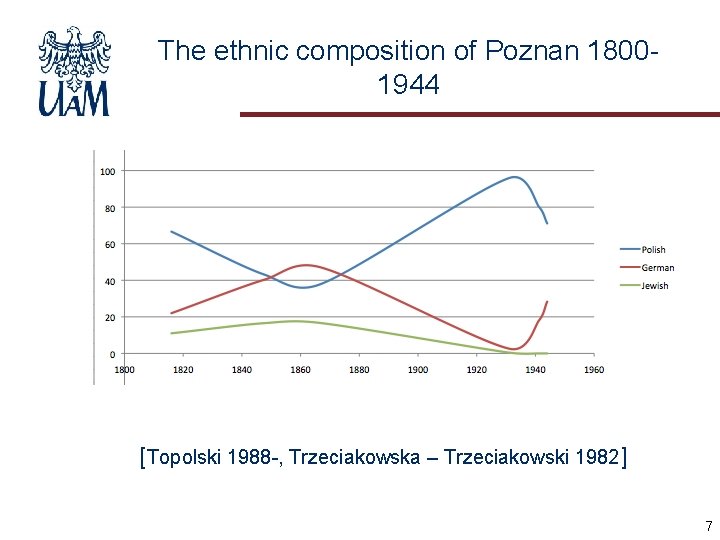 UAM

The ethnic composition of Poznan 1800-1944

100
80
60
40
20
0
1800 1820 1840 1860 1880 1900 1920 1940 1960

Polish
German
Jewish

[Topolski 1988-, Trzeciakowska – Trzeciakowski 1982]

7